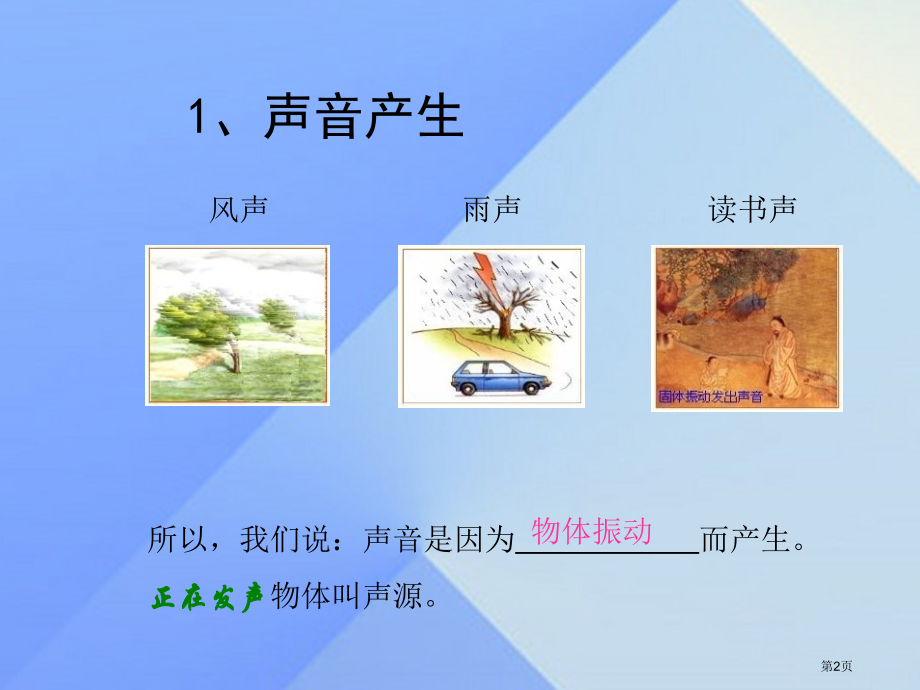 1、声音产生

风声

雨声

读书声

固体振动发出声音

所以，我们说：声音是因为 物体振动 而产生。

正在发声物体叫声源。

第2页